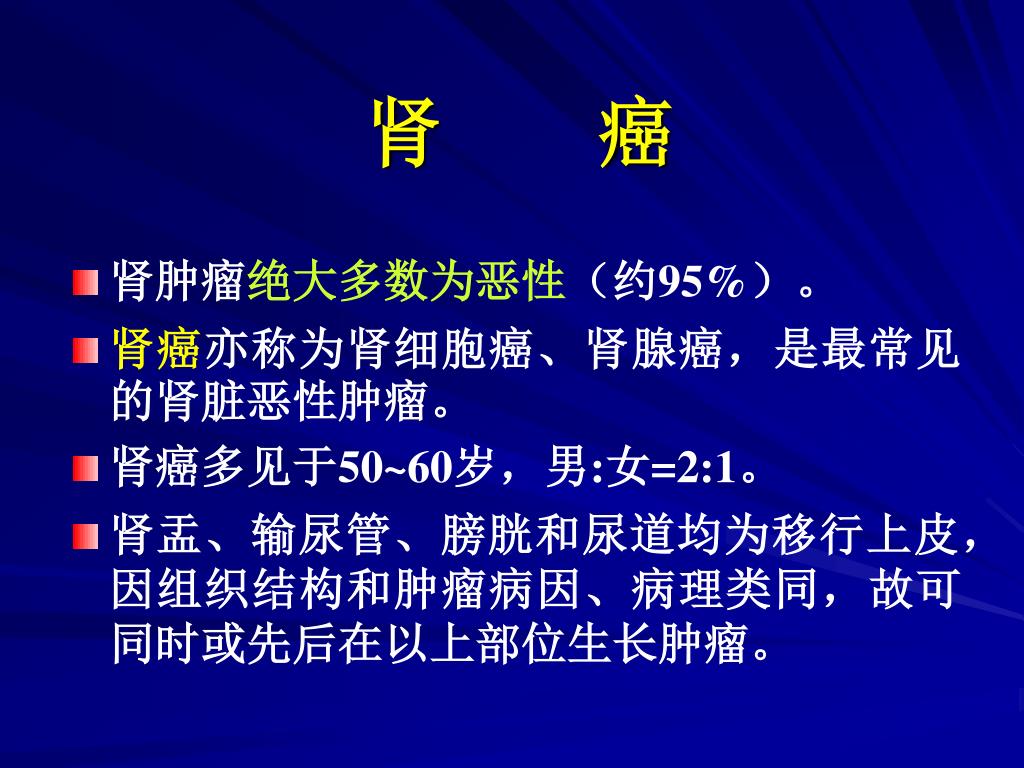 肾　　癌

肾肿瘤绝大多数为恶性（约95％）。

肾癌亦称为肾细胞癌、肾腺癌，是最常见的肾脏恶性肿瘤。

肾癌多见于50~60岁，男:女=2:1。

肾盂、输尿管、膀胱和尿道均为移行上皮，因组织结构和肿瘤病因、病理类同，故可同时或先后在以上部位生长肿瘤。